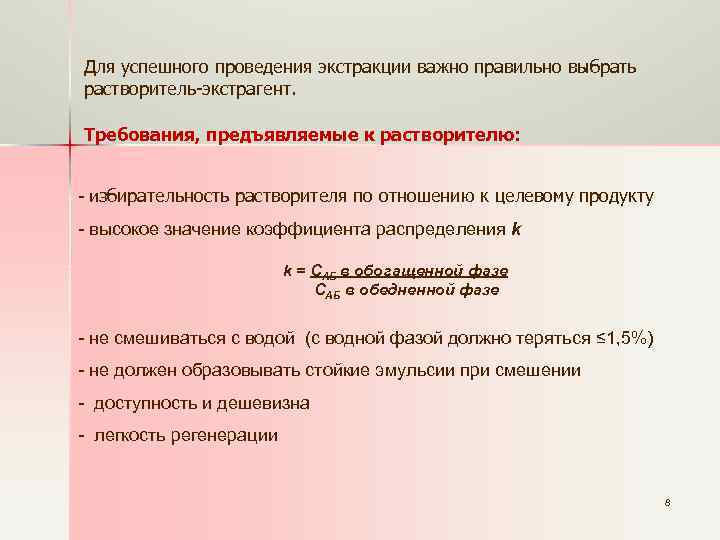 Для успешного проведения экстракции важно правильно выбрать растворитель-экстрагент.

Требования, предъявляемые к растворителю:

- избирательность растворителя по отношению к целевому продукту

- высокое значение коэффициента распределения k

$k = \frac{C_{АБ} \text{ в обогащенной фазе}}{C_{АБ} \text{ в обедненной фазе}}$

- не смешиваться с водой (с водной фазой должно теряться ≤1,5%)

- не должен образовывать стойкие эмульсии при смешении

- доступность и дешевизна

- легкость регенерации

8